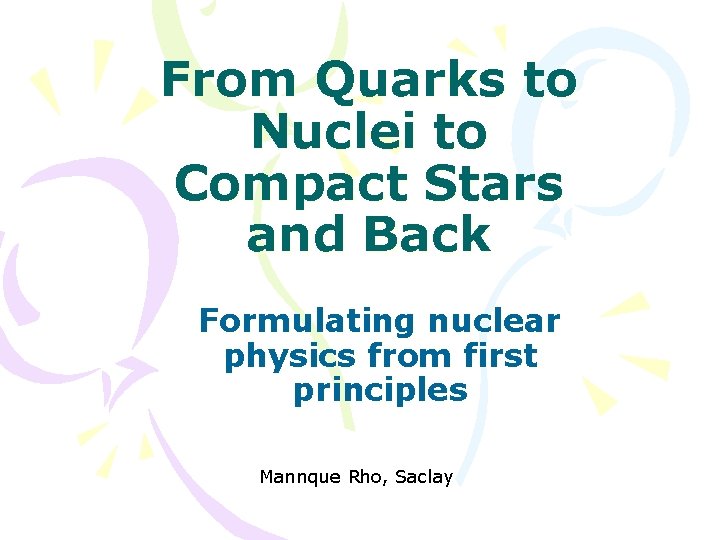 From Quarks to Nuclei to Compact Stars and Back

Formulating nuclear physics from first principles

Mannque Rho, Saclay